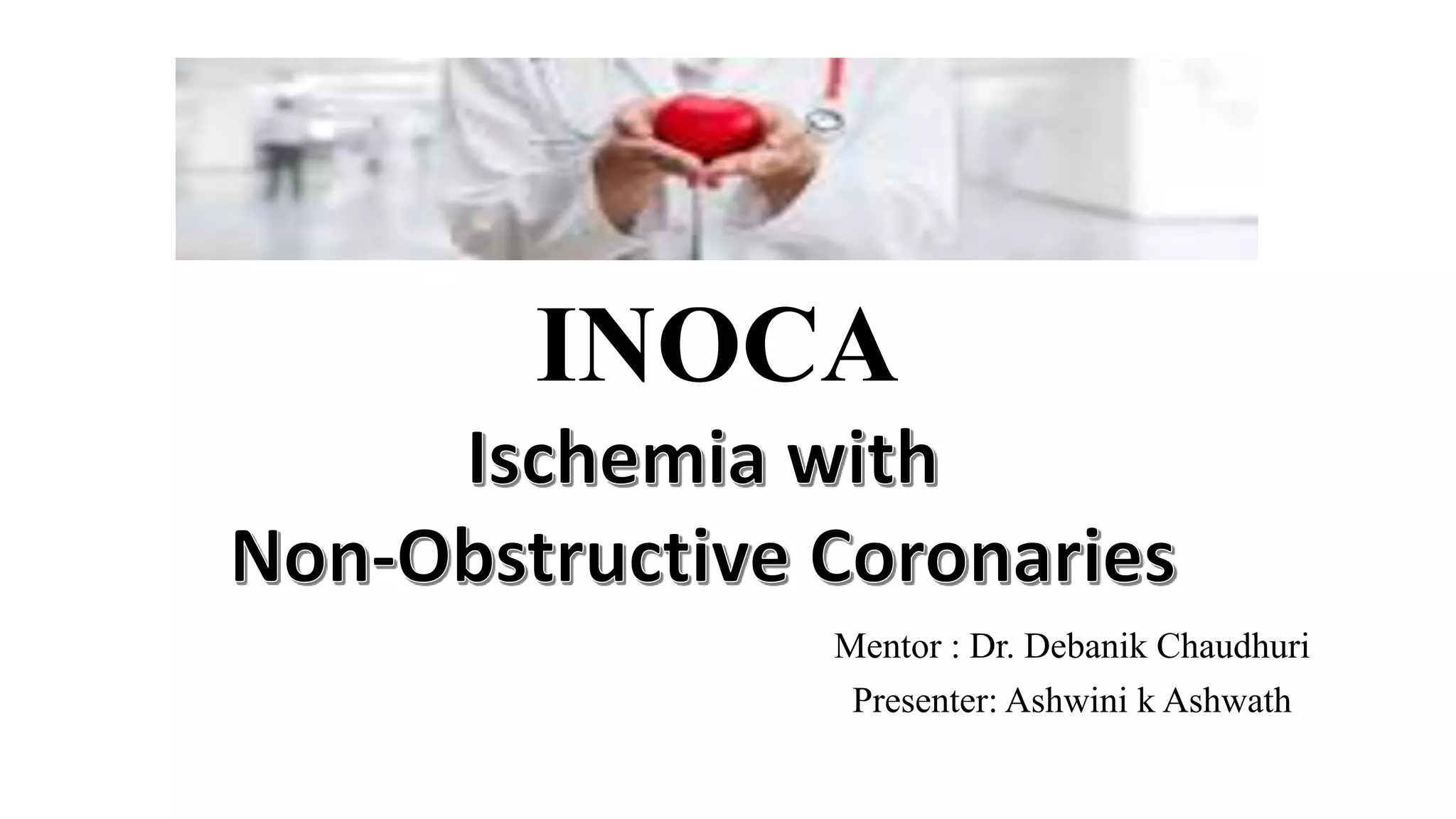 INOCA

Ischemia with
Non-Obstructive Coronaries

Mentor : Dr. Debanik Chaudhuri
Presenter: Ashwini k Ashwath